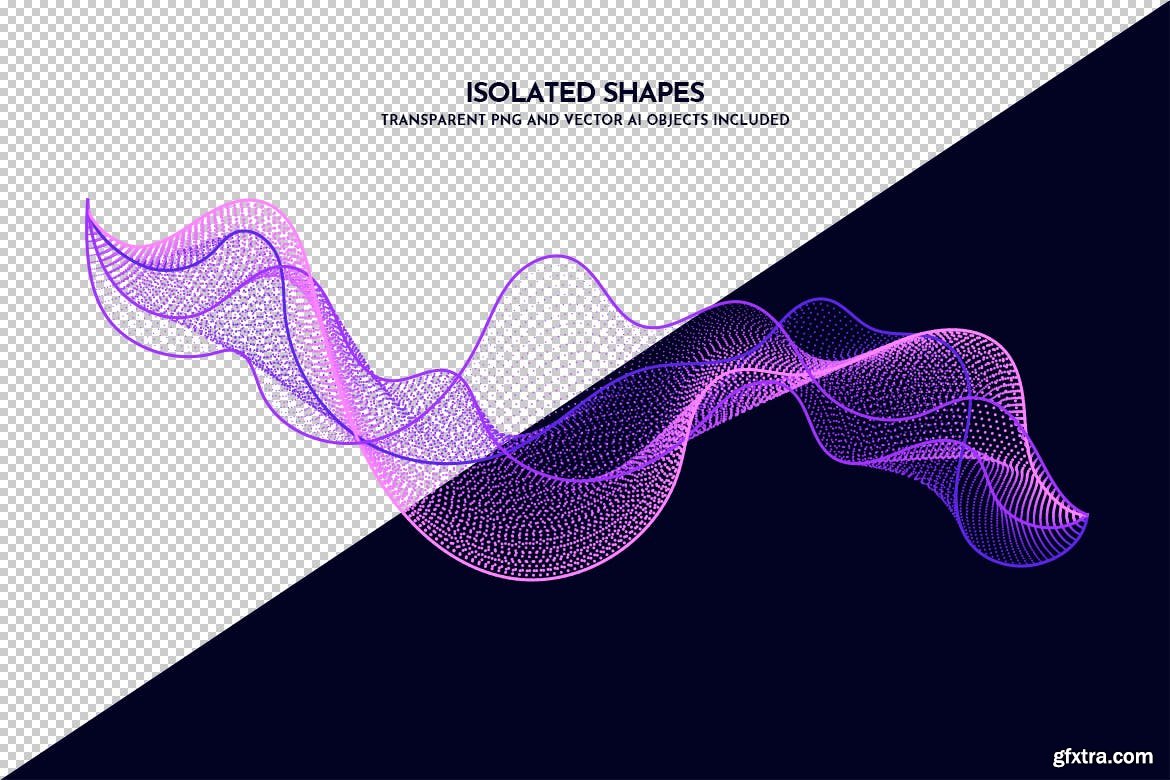 ISOLATED SHAPES
TRANSPARENT PNG AND VECTOR AI OBJECTS INCLUDED

gfxtra.com